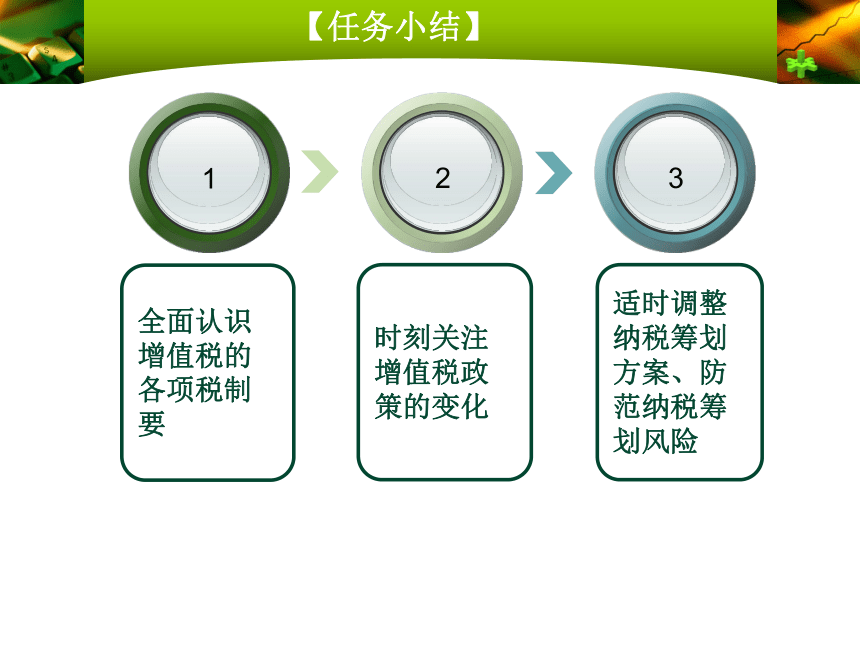 【任务小结】

1

2

3

全面认识增值税的各项税制要

时刻关注增值税政策的变化

适时调整纳税筹划方案、防范纳税筹划风险